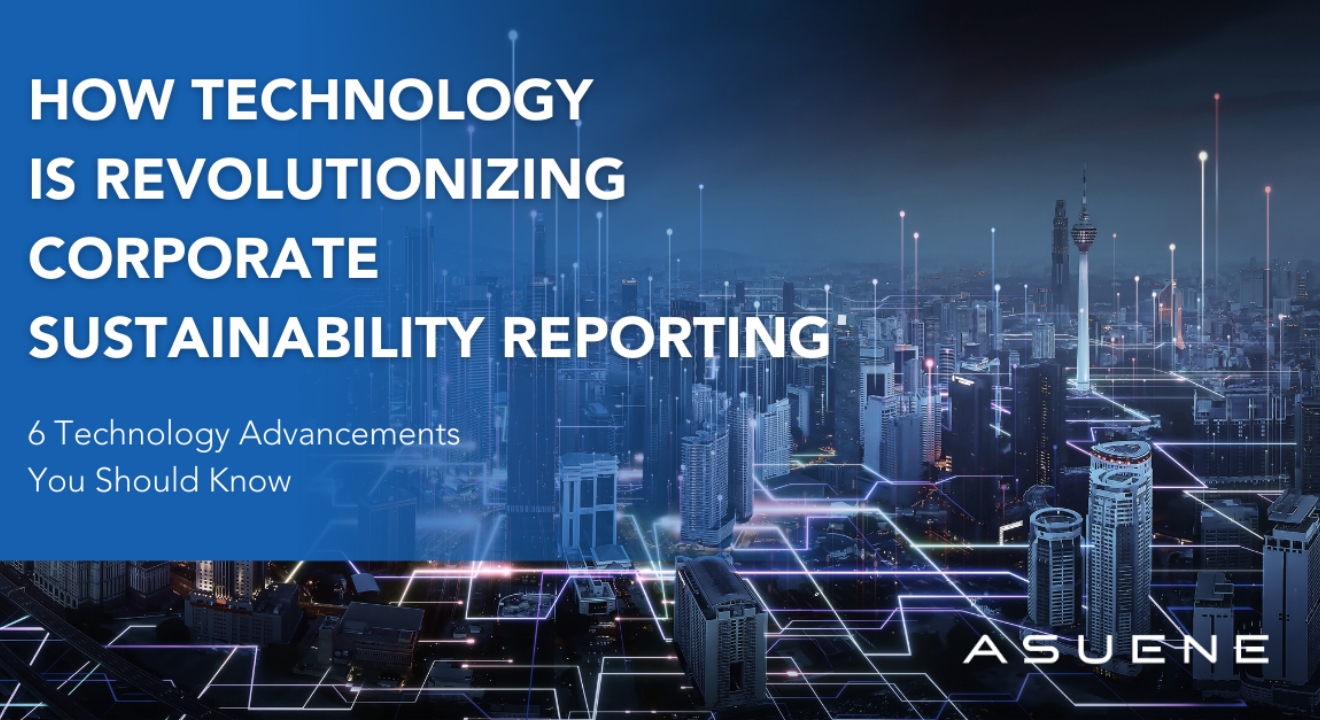 HOW TECHNOLOGY IS REVOLUTIONIZING CORPORATE SUSTAINABILITY REPORTING

6 Technology Advancements You Should Know

ASUENE